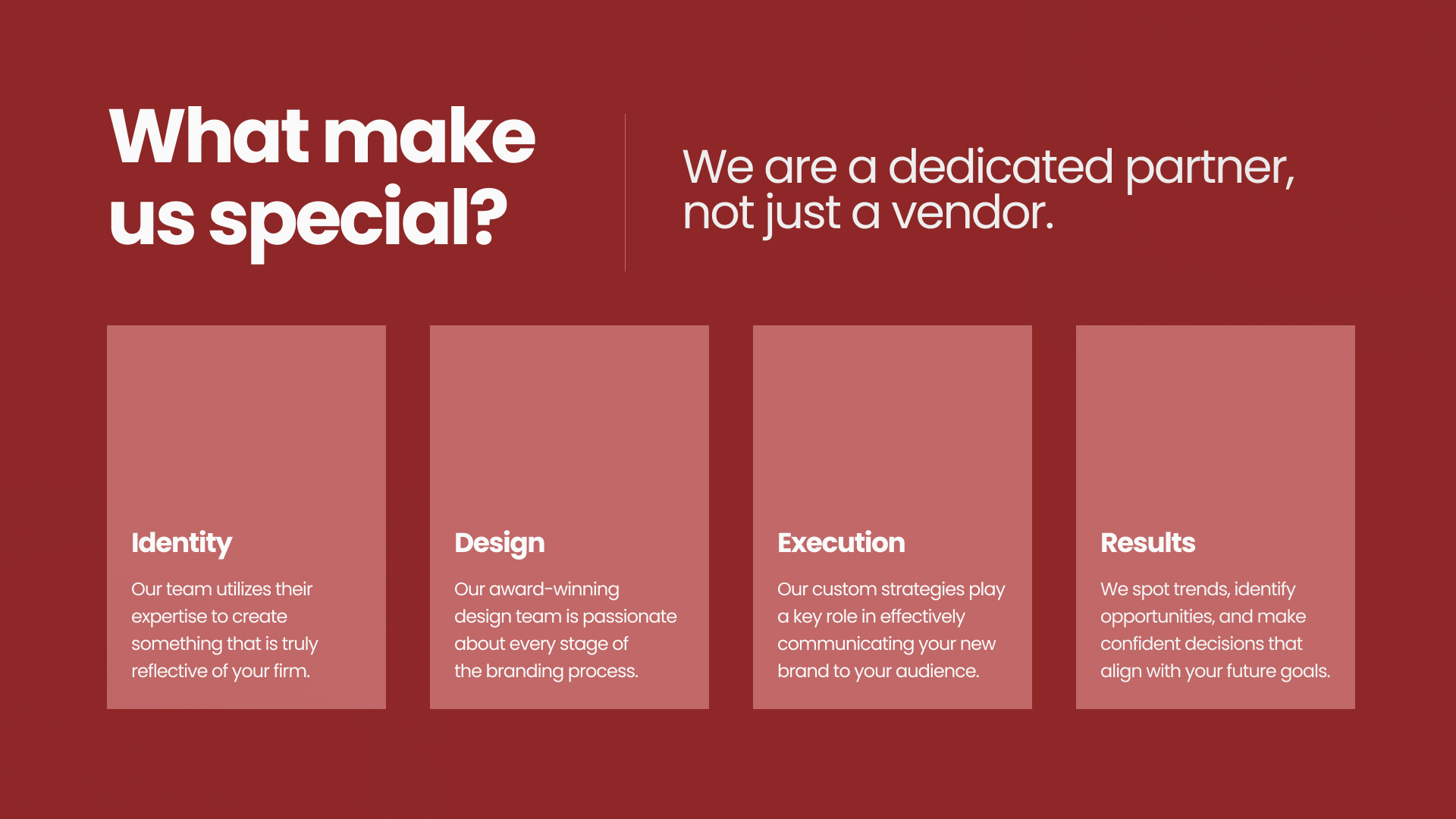 What make us special?

We are a dedicated partner, not just a vendor.

Identity

Our team utilizes their expertise to create something that is truly reflective of your firm.

Design

Our award-winning design team is passionate about every stage of the branding process.

Execution

Our custom strategies play a key role in effectively communicating your new brand to your audience.

Results

We spot trends, identify opportunities, and make confident decisions that align with your future goals.